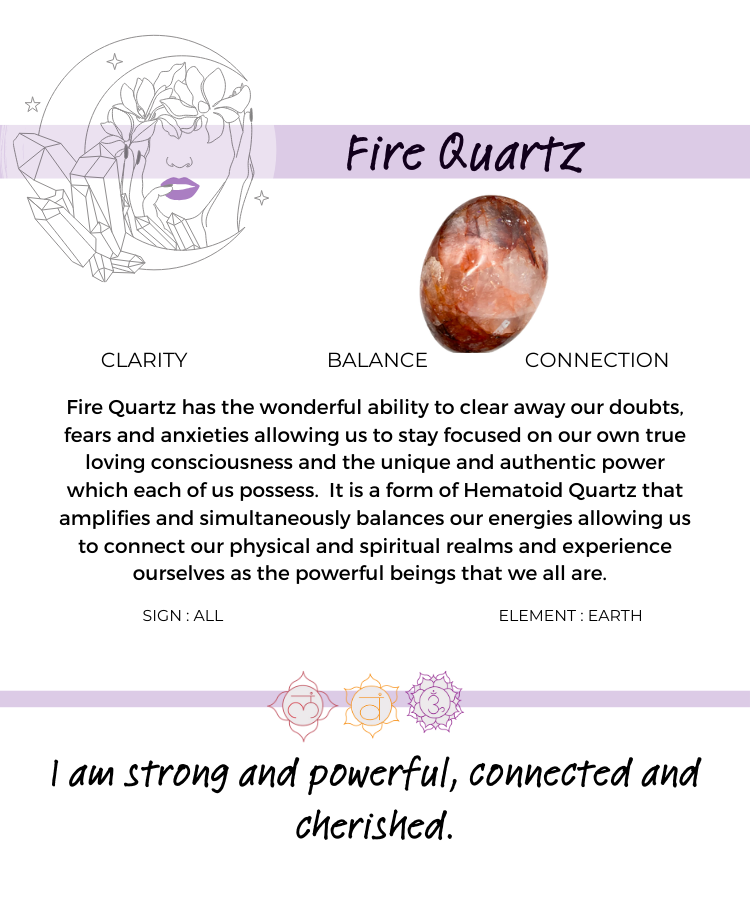 Fire Quartz

CLARITY

BALANCE

CONNECTION

Fire Quartz has the wonderful ability to clear away our doubts, fears and anxieties allowing us to stay focused on our own true loving consciousness and the unique and authentic power which each of us possess. It is a form of Hematoid Quartz that amplifies and simultaneously balances our energies allowing us to connect our physical and spiritual realms and experience ourselves as the powerful beings that we all are.

SIGN : ALL

ELEMENT : EARTH

I am strong and powerful, connected and cherished.